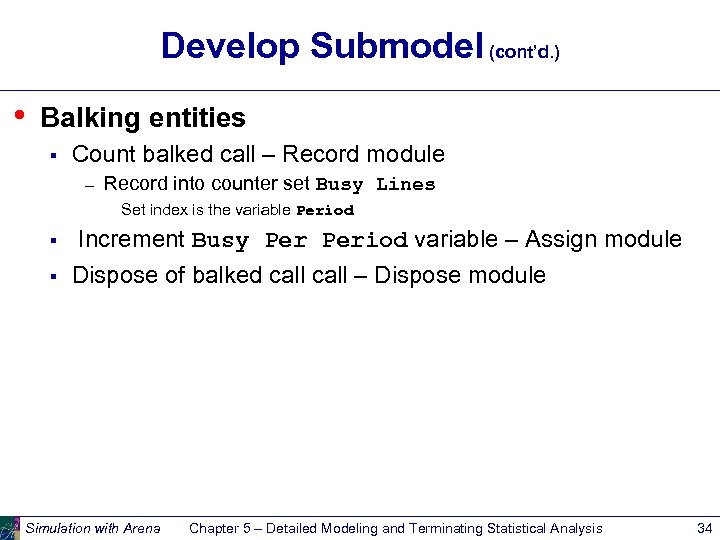 Develop Submodel (cont'd.)

• Balking entities
  ▪ Count balked call – Record module
    – Record into counter set Busy Lines
      Set index is the variable Period
  ▪ Increment Busy Per Period variable – Assign module
  ▪ Dispose of balked call call – Dispose module

Simulation with Arena   Chapter 5 – Detailed Modeling and Terminating Statistical Analysis   34